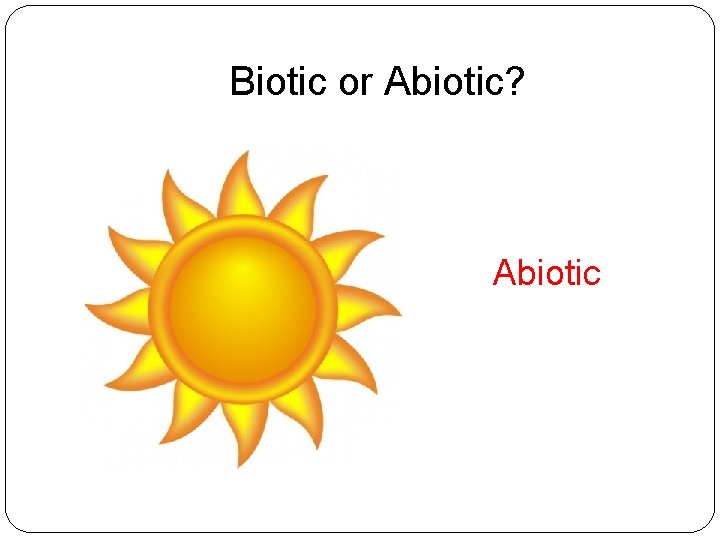 Biotic or Abiotic?

Abiotic